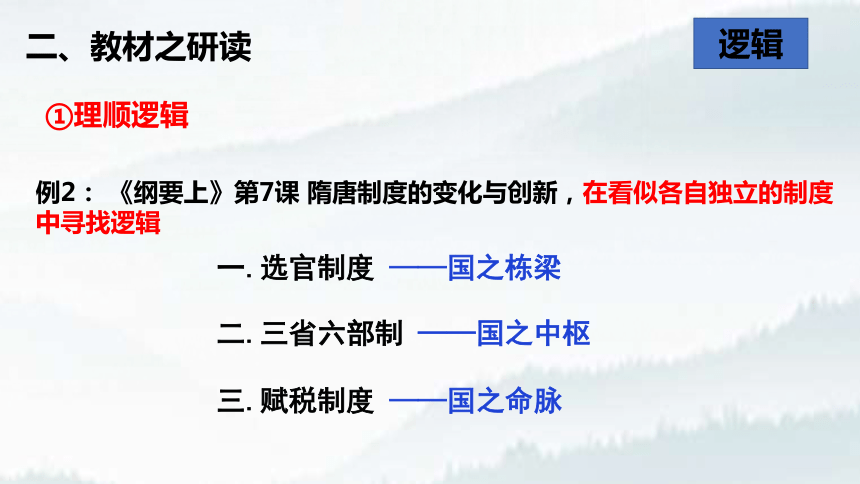 二、教材之研读

逻辑

①理顺逻辑

例2：《纲要上》第7课 隋唐制度的变化与创新，在看似各自独立的制度中寻找逻辑

一. 选官制度 ——国之栋梁

二. 三省六部制 ——国之中枢

三. 赋税制度 ——国之命脉